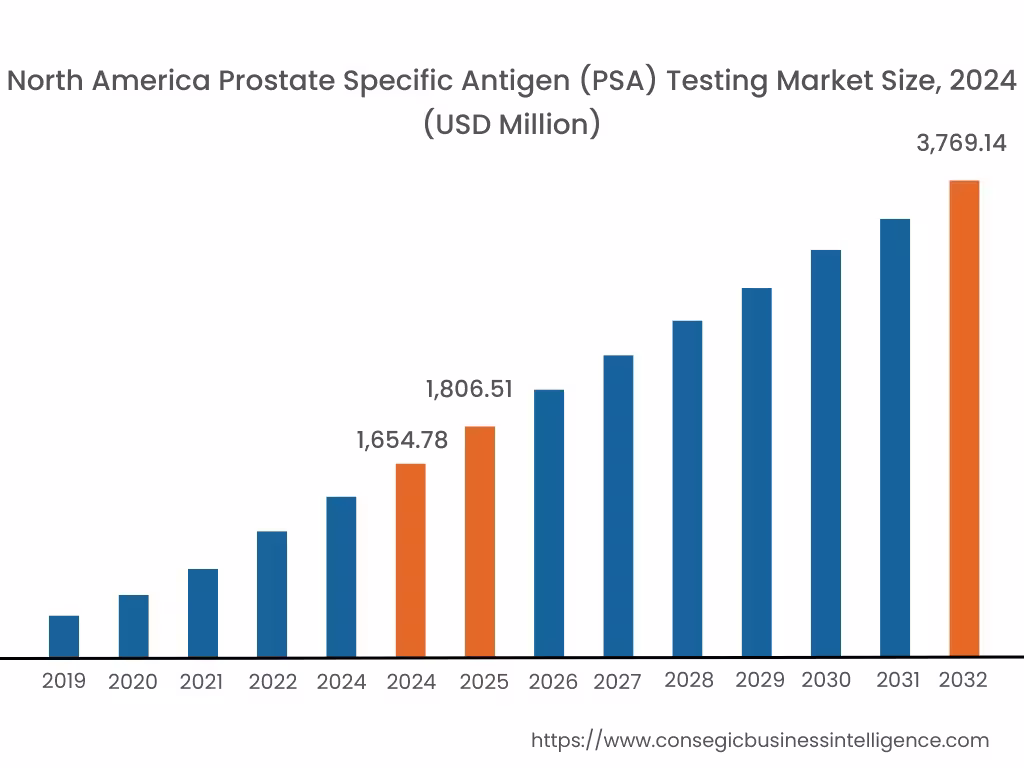 North America Prostate Specific Antigen (PSA) Testing Market Size, 2024 (USD Million)

3,769.14

1,806.51

1,654.78

2019 2020 2021 2022 2024 2024 2025 2026 2027 2028 2029 2030 2031 2032

https://www.consegicbusinessintelligence.com